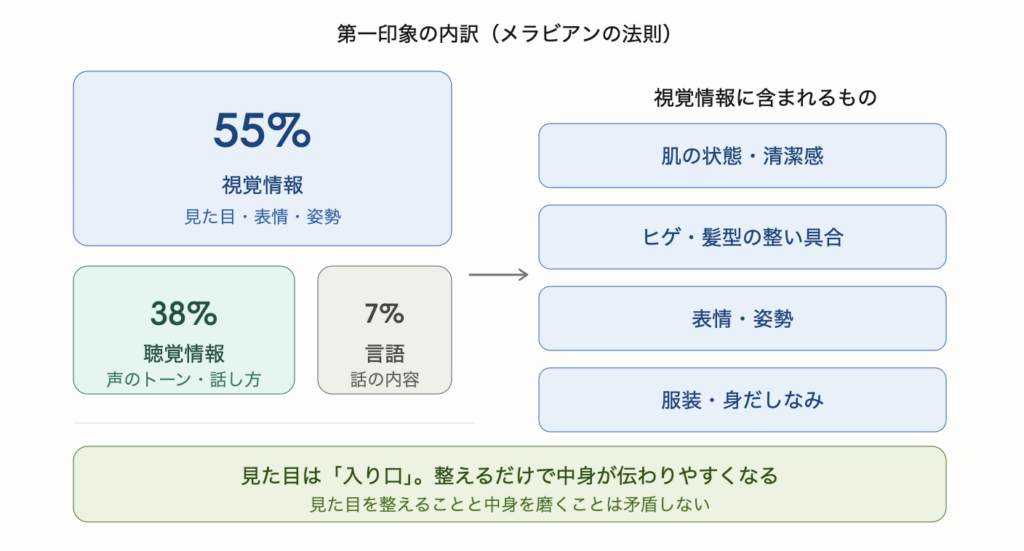 第一印象の内訳（メラビアンの法則）

55%
視覚情報
見た目・表情・姿勢

38%
聴覚情報
声のトーン・話し方

7%
言語
話の内容

視覚情報に含まれるもの

肌の状態・清潔感

ヒゲ・髪型の整い具合

表情・姿勢

服装・身だしなみ

見た目は「入り口」。整えるだけで中身が伝わりやすくなる
見た目を整えることと中身を磨くことは矛盾しない